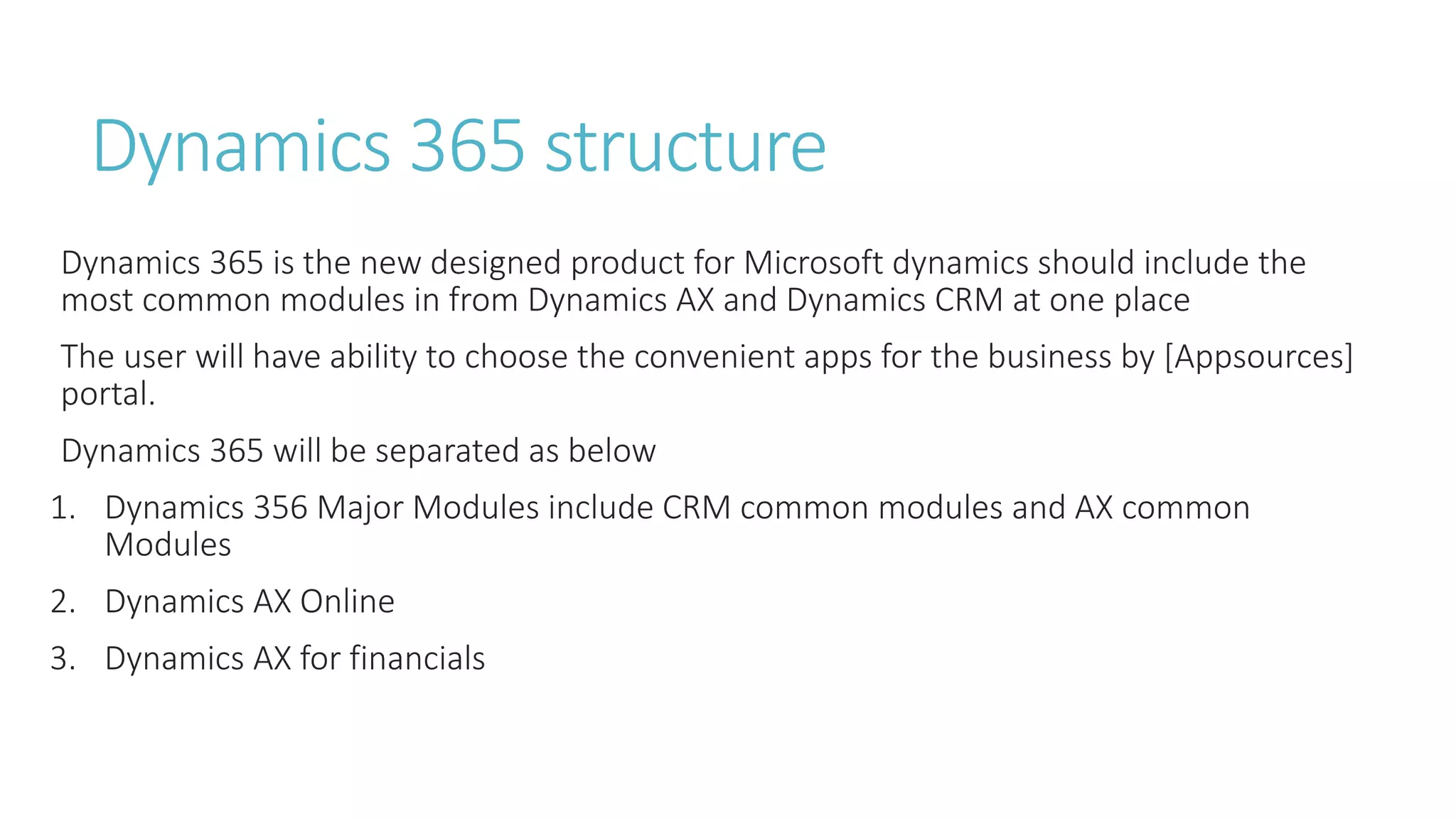 Dynamics 365 structure

Dynamics 365 is the new designed product for Microsoft dynamics should include the most common modules in from Dynamics AX and Dynamics CRM at one place

The user will have ability to choose the convenient apps for the business by [Appsources] portal.

Dynamics 365 will be separated as below

1. Dynamics 356 Major Modules include CRM common modules and AX common Modules
2. Dynamics AX Online
3. Dynamics AX for financials